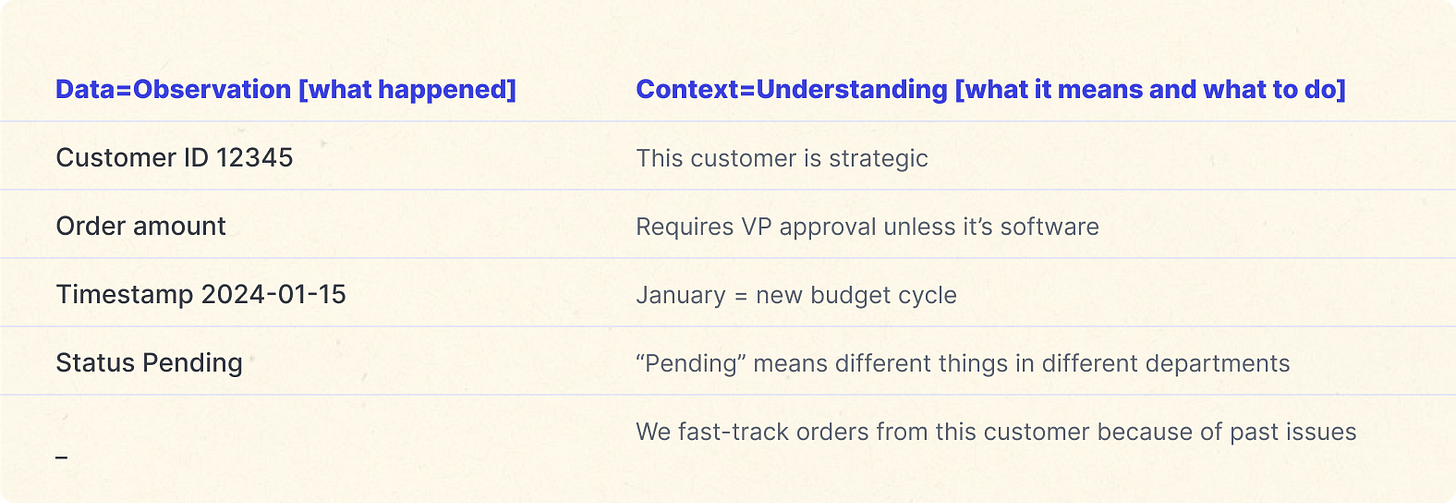 | Data=Observation [what happened] | Context=Understanding [what it means and what to do] |
|---|---|
| Customer ID 12345 | This customer is strategic |
| Order amount | Requires VP approval unless it’s software |
| Timestamp 2024-01-15 | January = new budget cycle |
| Status Pending | “Pending” means different things in different departments |
| – | We fast-track orders from this customer because of past issues |